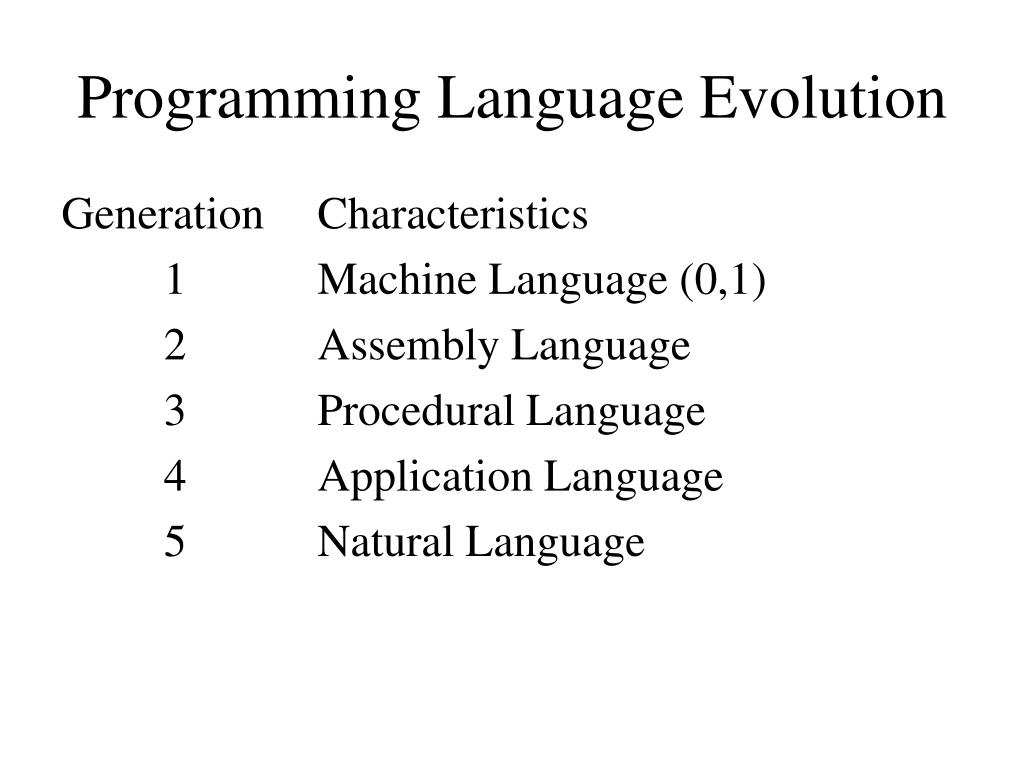 Programming Language Evolution

| Generation | Characteristics |
|---|---|
| 1 | Machine Language (0,1) |
| 2 | Assembly Language |
| 3 | Procedural Language |
| 4 | Application Language |
| 5 | Natural Language |